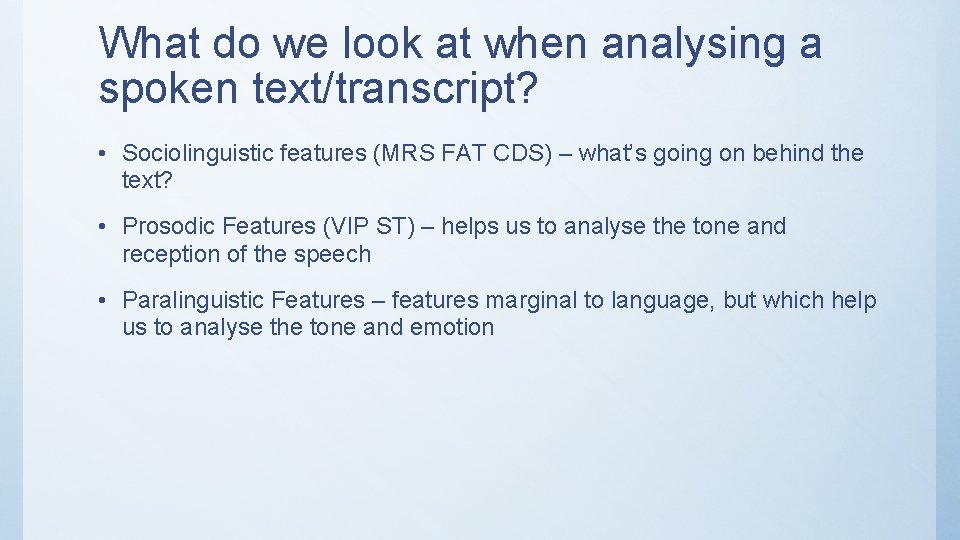 What do we look at when analysing a spoken text/transcript?

• Sociolinguistic features (MRS FAT CDS) – what's going on behind the text?

• Prosodic Features (VIP ST) – helps us to analyse the tone and reception of the speech

• Paralinguistic Features – features marginal to language, but which help us to analyse the tone and emotion